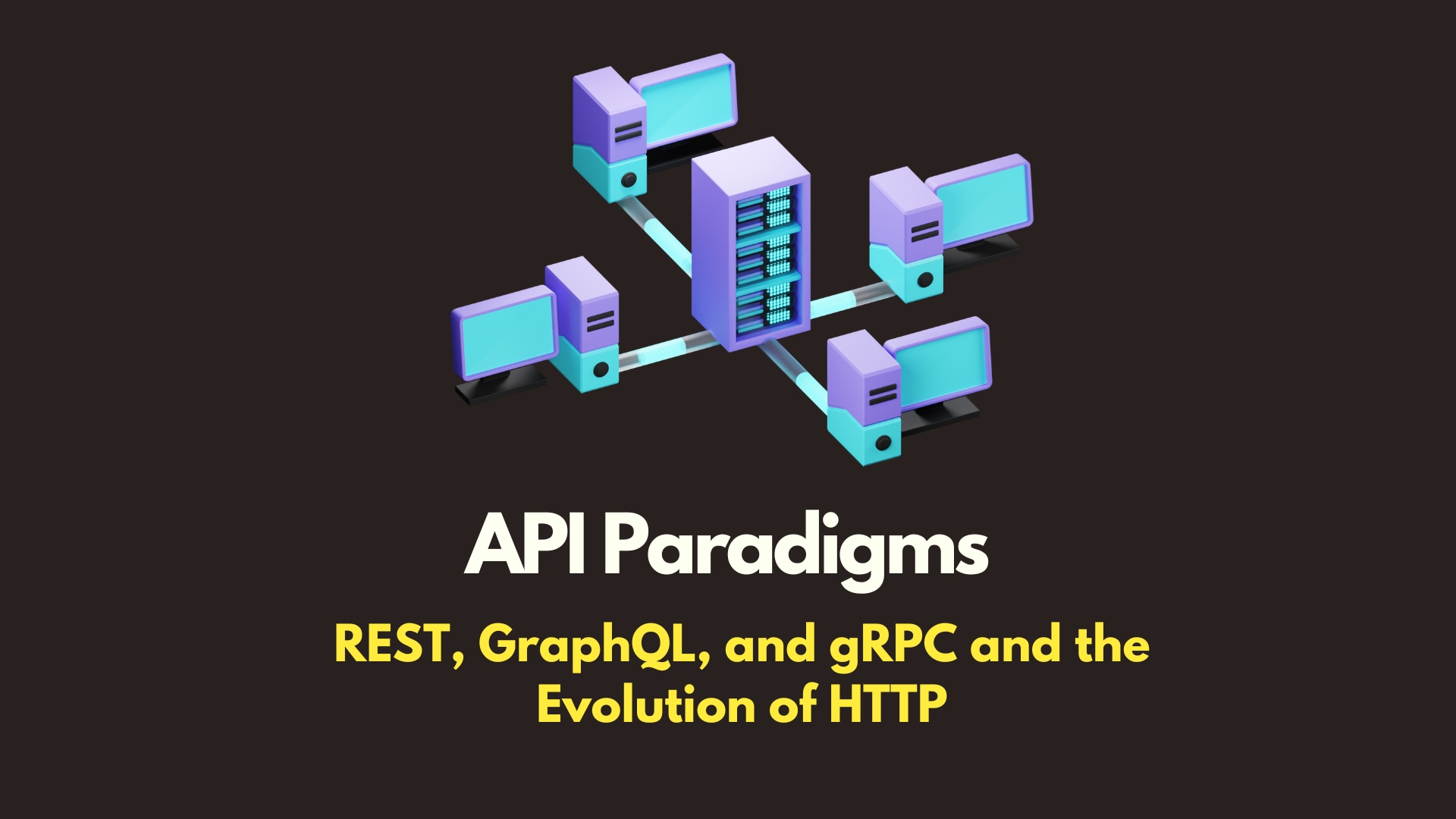 API Paradigms

REST, GraphQL, and gRPC and the Evolution of HTTP